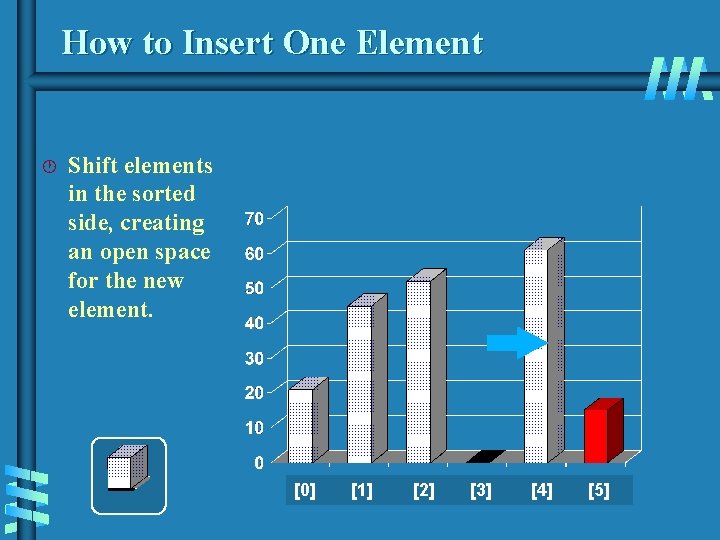 How to Insert One Element

Shift elements in the sorted side, creating an open space for the new element.

70
60
50
40
30
20
10
0

[0] [1] [2] [3] [4] [5]